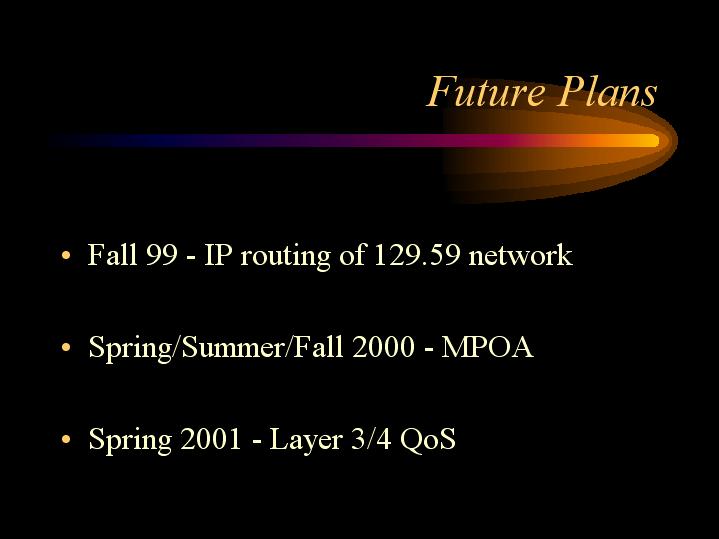 Future Plans

• Fall 99 - IP routing of 129.59 network

• Spring/Summer/Fall 2000 - MPOA

• Spring 2001 - Layer 3/4 QoS